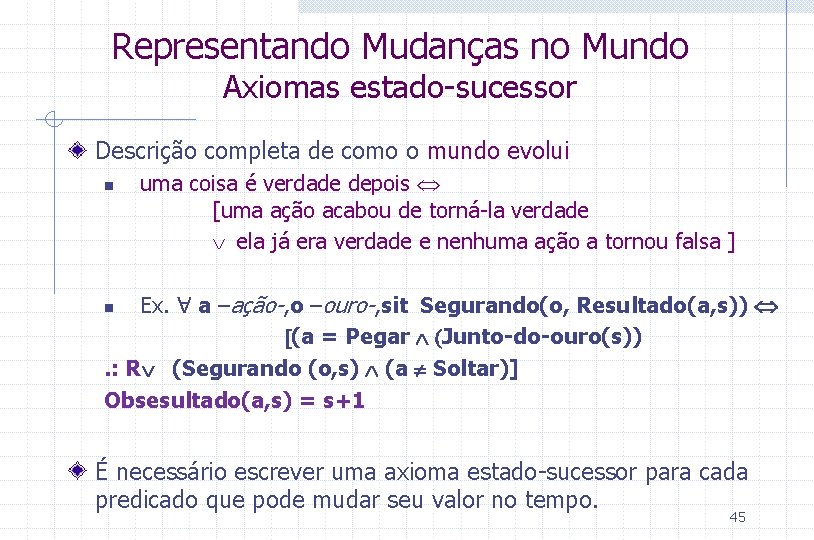 Representando Mudanças no Mundo
Axiomas estado-sucessor

Descrição completa de como o mundo evolui

uma coisa é verdade depois $\Leftrightarrow$
[uma ação acabou de torná-la verdade
$\vee$ ela já era verdade e nenhuma ação a tornou falsa ]

Ex. $\forall$ a –ação-,o –ouro-,sit Segurando(o, Resultado(a,s)) $\Leftrightarrow$
[(a = Pegar $\wedge$ (Junto-do-ouro(s))
.: R$\vee$ (Segurando (o,s) $\wedge$ (a $\neq$ Soltar)]
Obsesultado(a,s) = s+1

É necessário escrever uma axioma estado-sucessor para cada predicado que pode mudar seu valor no tempo.

45